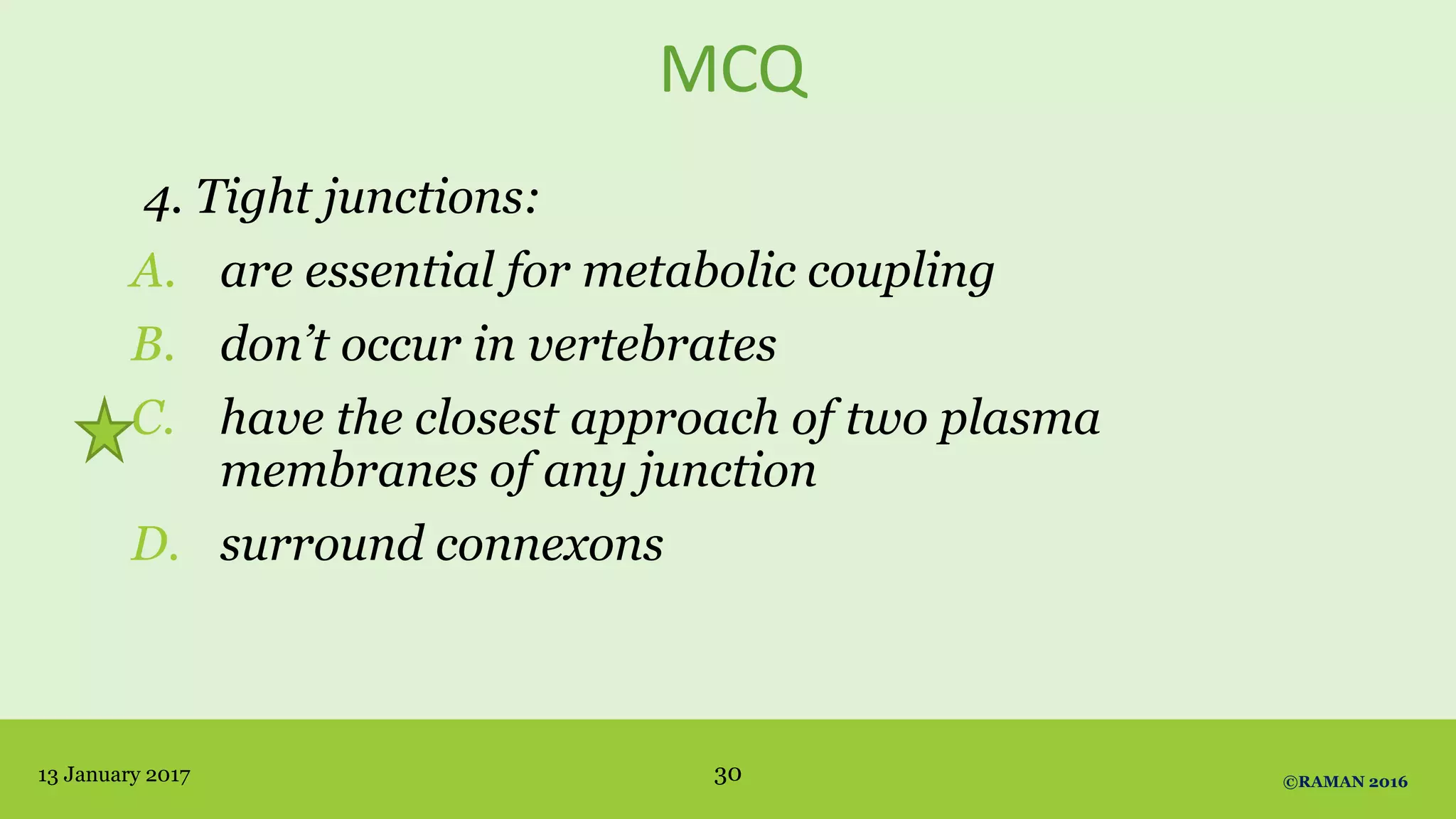 MCQ

4. Tight junctions:

A. are essential for metabolic coupling

B. don’t occur in vertebrates

C. have the closest approach of two plasma membranes of any junction

D. surround connexons

13 January 2017

30

©RAMAN 2016